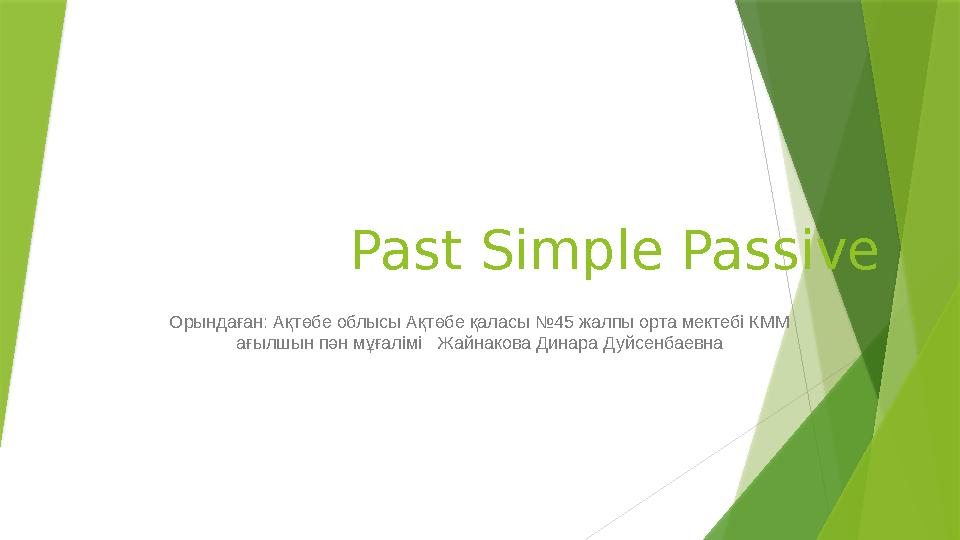 Past Simple Passive

Орындаған: Ақтөбе облысы Ақтөбе қаласы №45 жалпы орта мектебі КММ ағылшын пән мұғалімі Жайнакова Динара Дуйсенбаевна